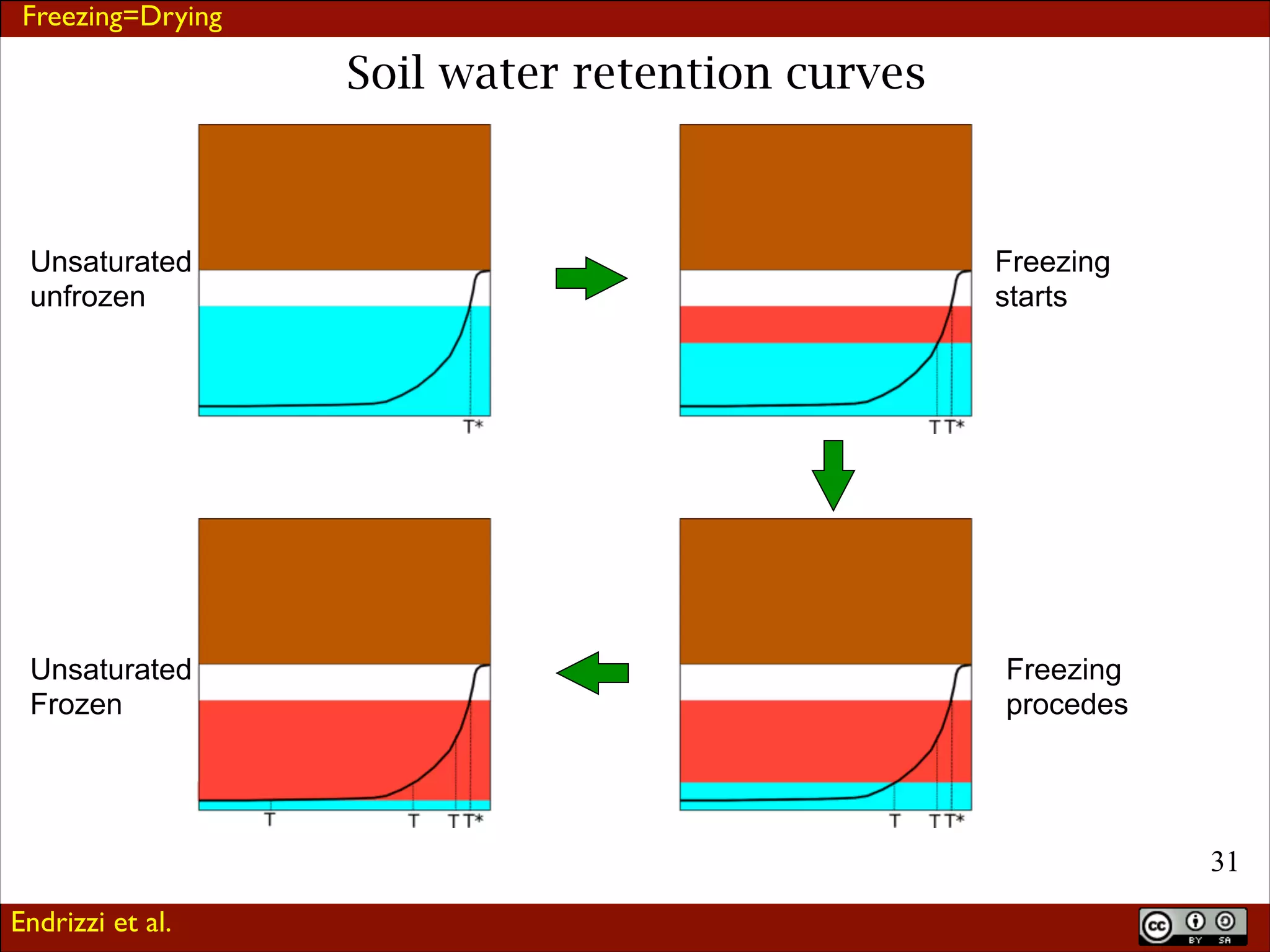 Freezing=Drying

Soil water retention curves

Unsaturated unfrozen

T*

Freezing starts

T T*

Unsaturated Frozen

T T T T*

Freezing procedes

T T T*

31

Endrizzi et al.

cc BY SA